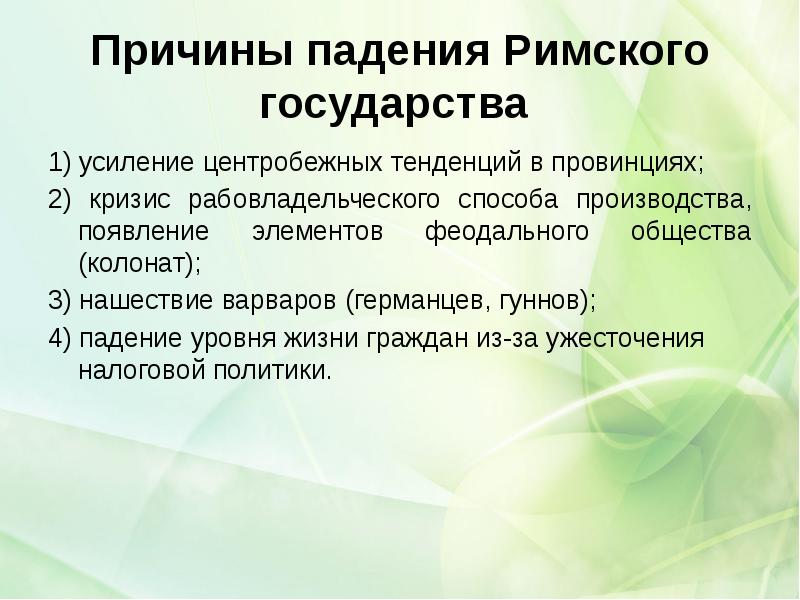 Причины падения Римского государства

1) усиление центробежных тенденций в провинциях;

2) кризис рабовладельческого способа производства, появление элементов феодального общества (колонат);

3) нашествие варваров (германцев, гуннов);

4) падение уровня жизни граждан из-за ужесточения налоговой политики.